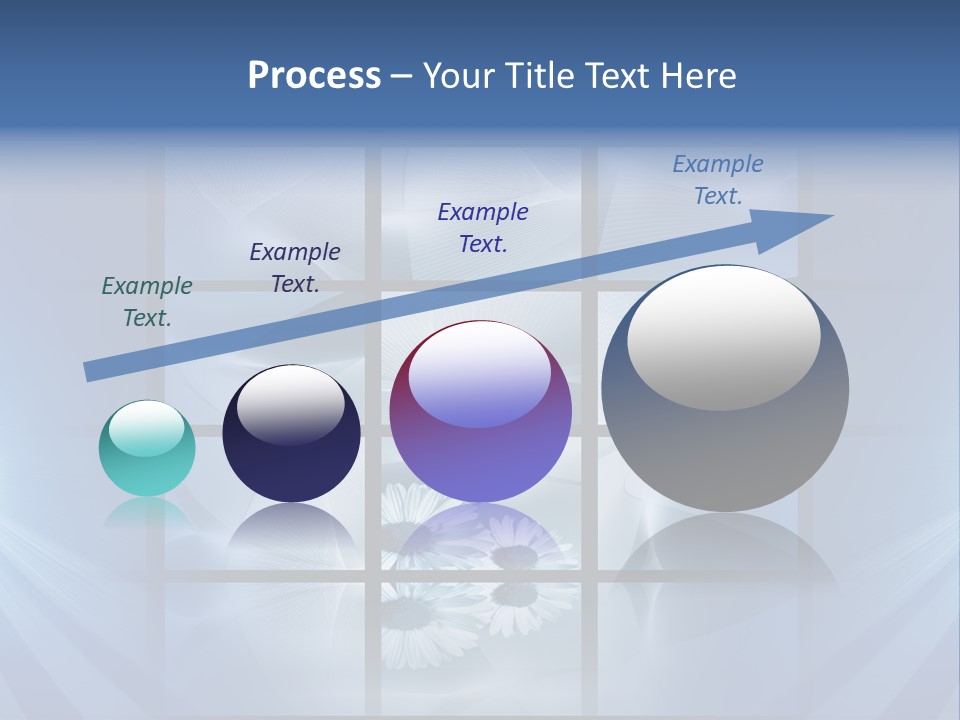 Process – Your Title Text Here

Example Text.

Example Text.

Example Text.

Example Text.